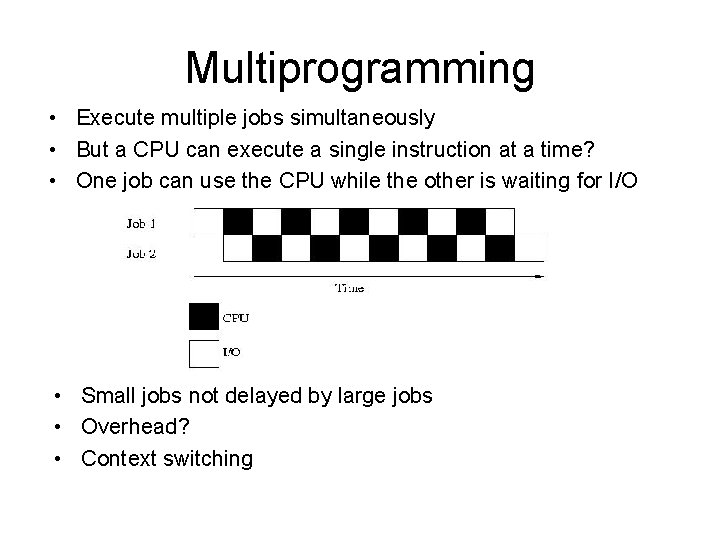 Multiprogramming

• Execute multiple jobs simultaneously
• But a CPU can execute a single instruction at a time?
• One job can use the CPU while the other is waiting for I/O

Job 1
Job 2
Time
CPU
I/O

• Small jobs not delayed by large jobs
• Overhead?
• Context switching